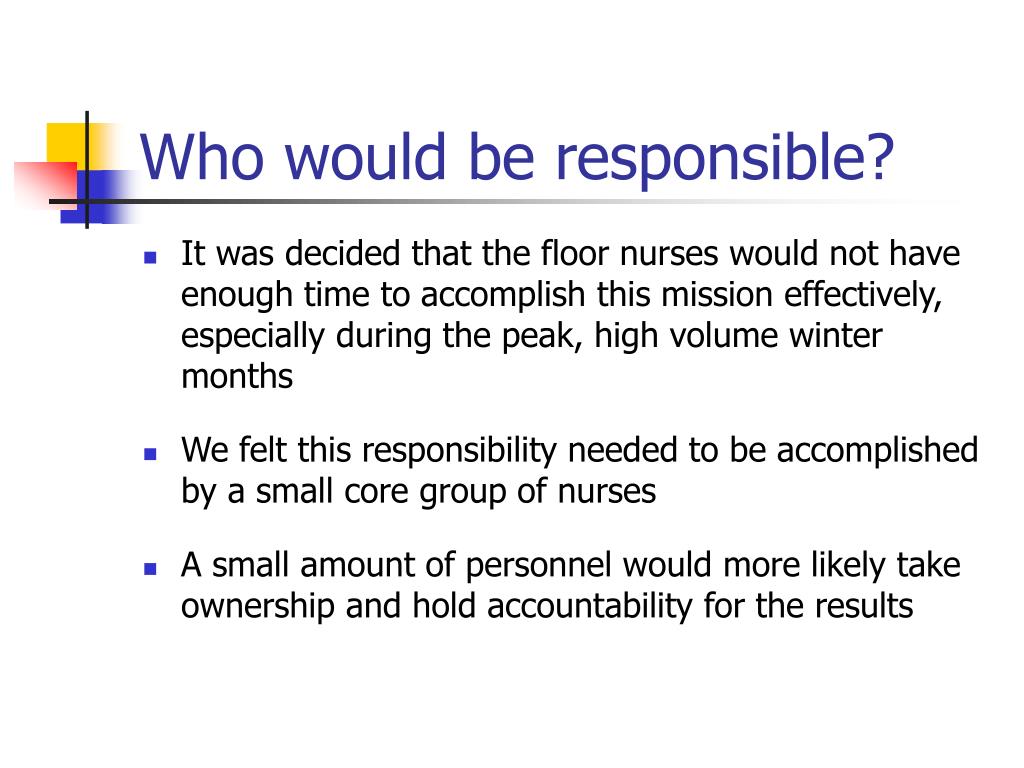 Who would be responsible?

- It was decided that the floor nurses would not have enough time to accomplish this mission effectively, especially during the peak, high volume winter months
- We felt this responsibility needed to be accomplished by a small core group of nurses
- A small amount of personnel would more likely take ownership and hold accountability for the results